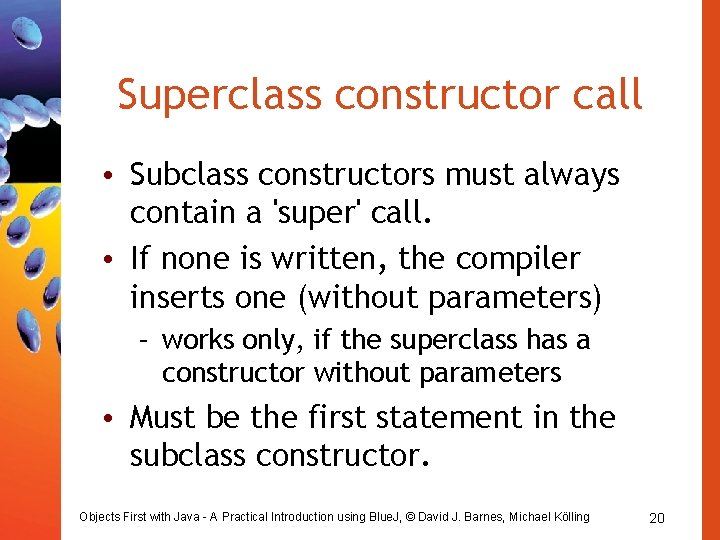 Superclass constructor call

• Subclass constructors must always contain a 'super' call.
• If none is written, the compiler inserts one (without parameters)
  – works only, if the superclass has a constructor without parameters
• Must be the first statement in the subclass constructor.

Objects First with Java - A Practical Introduction using BlueJ, © David J. Barnes, Michael Kölling

20